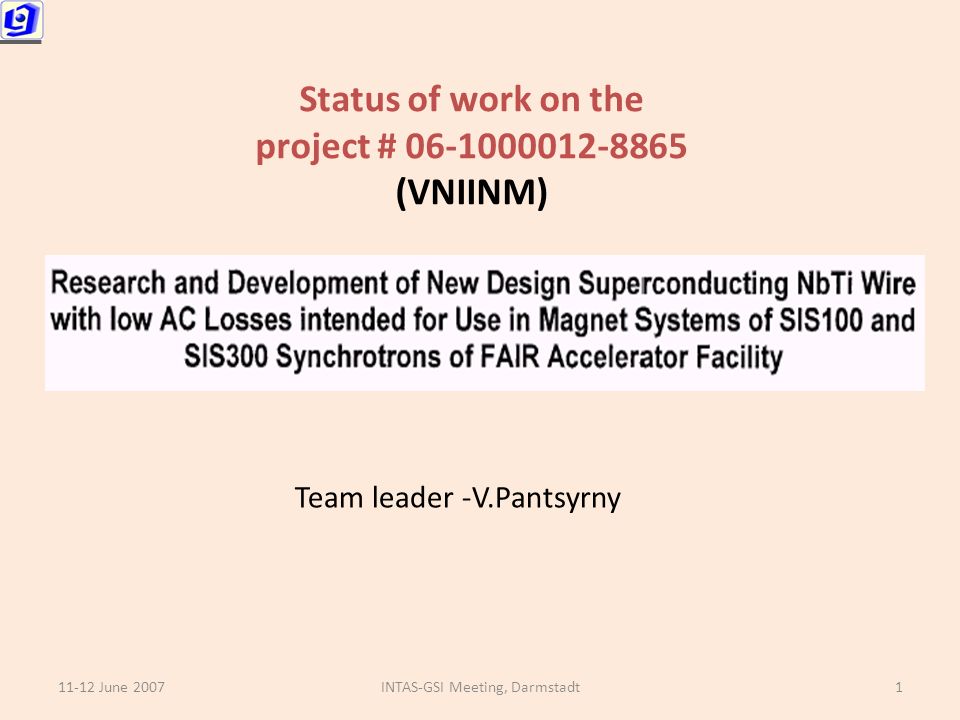 Status of work on the project # 06-1000012-8865
(VNIINM)

Research and Development of New Design Superconducting NbTi Wire with low AC Losses intended for Use in Magnet Systems of SIS100 and SIS300 Synchrotrons of FAIR Accelerator Facility

Team leader -V.Pantsyrny

11-12 June 2007

INTAS-GSI Meeting, Darmstadt

1